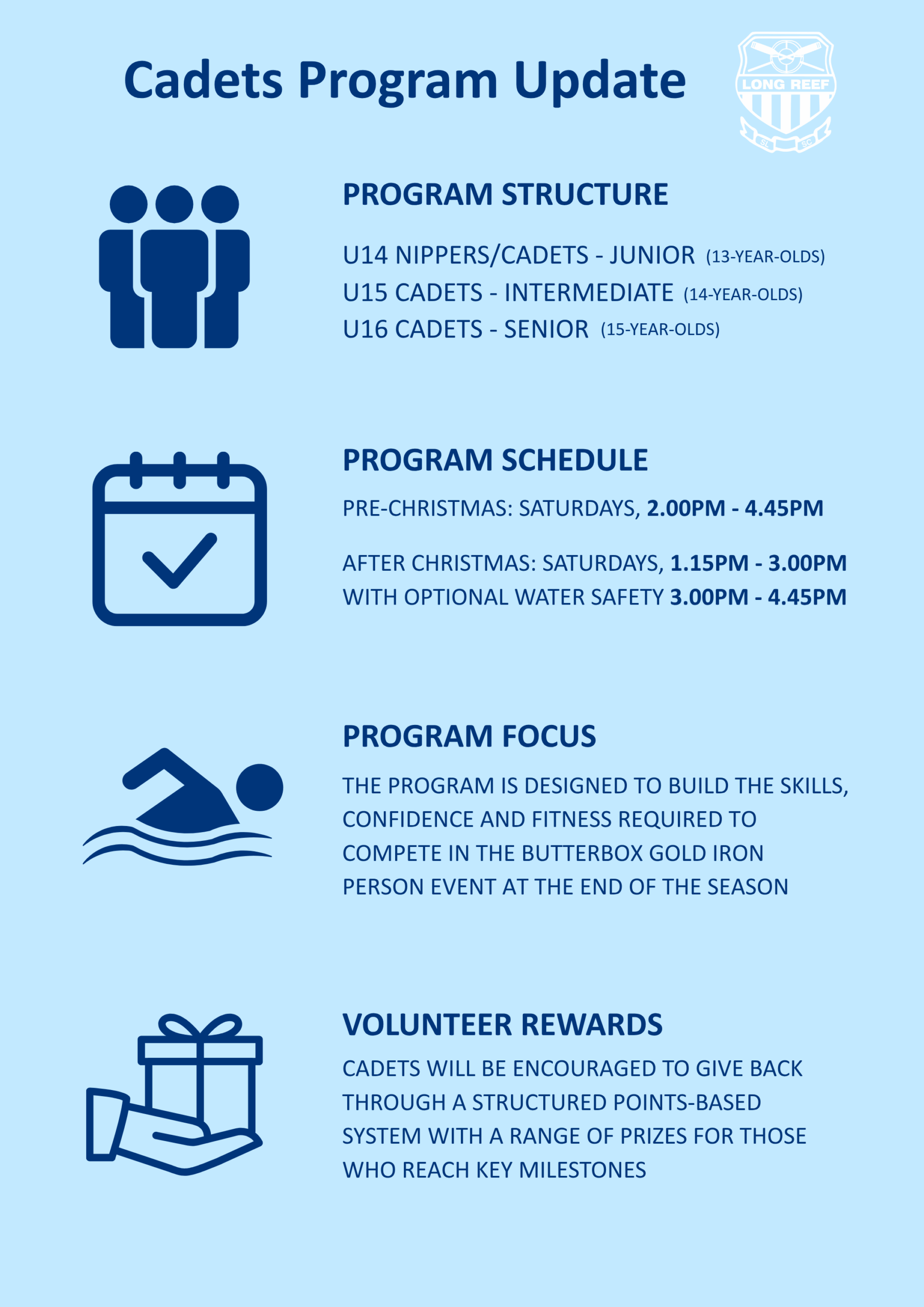 Cadets Program Update

LONG REEF
SL SC

PROGRAM STRUCTURE

U14 NIPPERS/CADETS - JUNIOR (13-YEAR-OLDS)
U15 CADETS - INTERMEDIATE (14-YEAR-OLDS)
U16 CADETS - SENIOR (15-YEAR-OLDS)

PROGRAM SCHEDULE

PRE-CHRISTMAS: SATURDAYS, 2.00PM - 4.45PM

AFTER CHRISTMAS: SATURDAYS, 1.15PM - 3.00PM
WITH OPTIONAL WATER SAFETY 3.00PM - 4.45PM

PROGRAM FOCUS

THE PROGRAM IS DESIGNED TO BUILD THE SKILLS, CONFIDENCE AND FITNESS REQUIRED TO COMPETE IN THE BUTTERBOX GOLD IRON PERSON EVENT AT THE END OF THE SEASON

VOLUNTEER REWARDS

CADETS WILL BE ENCOURAGED TO GIVE BACK THROUGH A STRUCTURED POINTS-BASED SYSTEM WITH A RANGE OF PRIZES FOR THOSE WHO REACH KEY MILESTONES